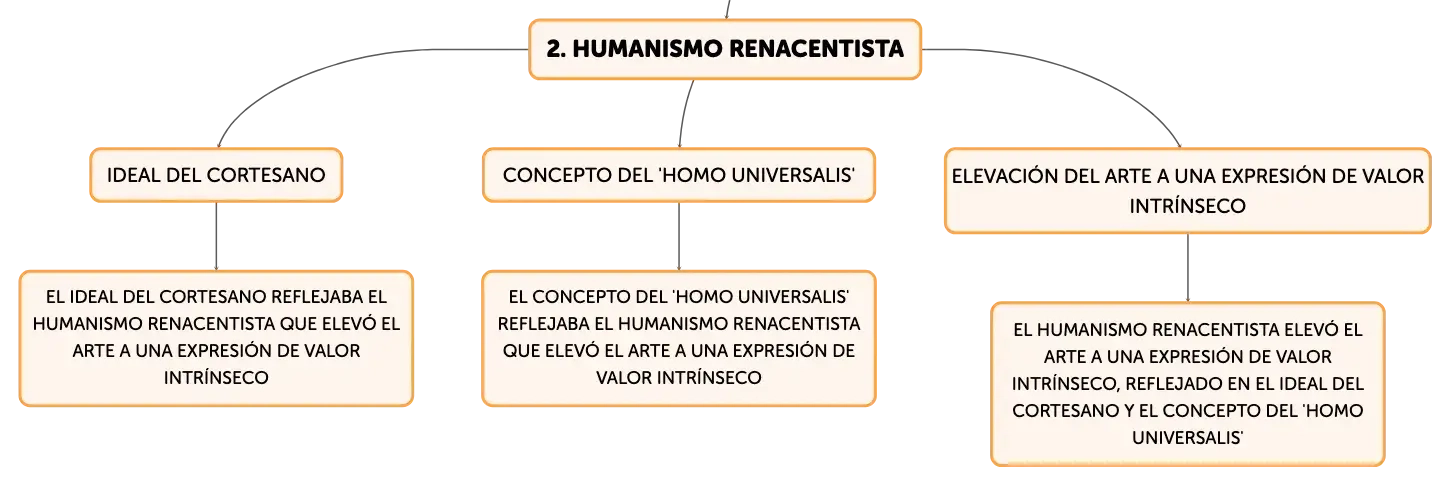 2. HUMANISMO RENACENTISTA

IDEAL DEL CORTESANO

EL IDEAL DEL CORTESANO REFLEJABA EL HUMANISMO RENACENTISTA QUE ELEVÓ EL ARTE A UNA EXPRESIÓN DE VALOR INTRÍNSECO

CONCEPTO DEL 'HOMO UNIVERSALIS'

EL CONCEPTO DEL 'HOMO UNIVERSALIS' REFLEJABA EL HUMANISMO RENACENTISTA QUE ELEVÓ EL ARTE A UNA EXPRESIÓN DE VALOR INTRÍNSECO

ELEVACIÓN DEL ARTE A UNA EXPRESIÓN DE VALOR INTRÍNSECO

EL HUMANISMO RENACENTISTA ELEVÓ EL ARTE A UNA EXPRESIÓN DE VALOR INTRÍNSECO, REFLEJADO EN EL IDEAL DEL CORTESANO Y EL CONCEPTO DEL 'HOMO UNIVERSALIS'